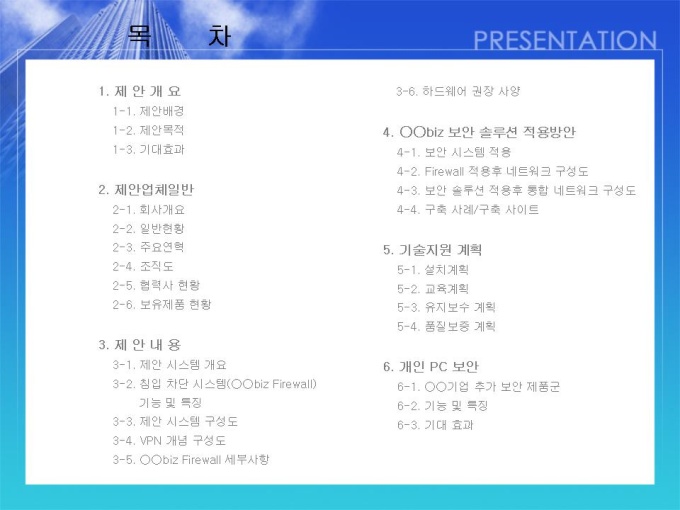 목 차

PRESENTATION

1. 제 안 개 요
1-1. 제안배경
1-2. 제안목적
1-3. 기대효과

2. 제안업체일반
2-1. 회사개요
2-2. 일반현황
2-3. 주요연혁
2-4. 조직도
2-5. 협력사 현황
2-6. 보유제품 현황

3. 제 안 내 용
3-1. 제안 시스템 개요
3-2. 침입 차단 시스템(○○biz Firewall) 기능 및 특징
3-3. 제안 시스템 구성도
3-4. VPN 개념 구성도
3-5. ○○biz Firewall 세부사항
3-6. 하드웨어 권장 사양

4. ○○biz 보안 솔루션 적용방안
4-1. 보안 시스템 적용
4-2. Firewall 적용후 네트워크 구성도
4-3. 보안 솔루션 적용후 통합 네트워크 구성도
4-4. 구축 사례/구축 사이트

5. 기술지원 계획
5-1. 설치계획
5-2. 교육계획
5-3. 유지보수 계획
5-4. 품질보증 계획

6. 개인 PC 보안
6-1. ○○기업 추가 보안 제품군
6-2. 기능 및 특징
6-3. 기대 효과